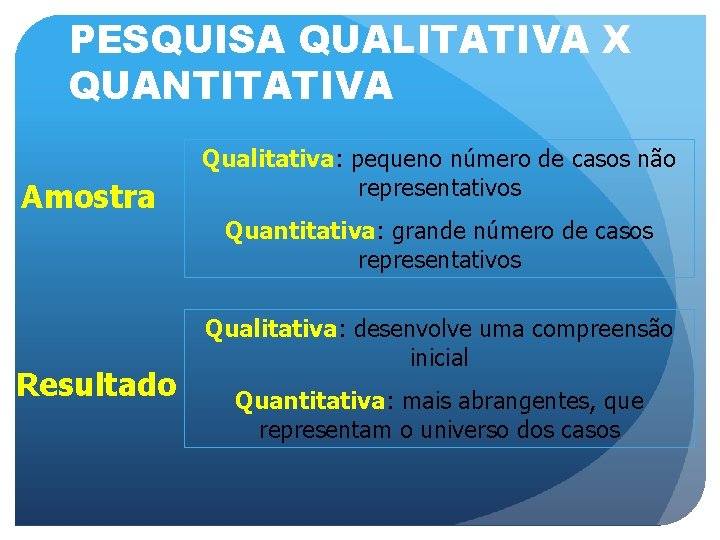 PESQUISA QUALITATIVA X QUANTITATIVA

Amostra

Qualitativa: pequeno número de casos não representativos

Quantitativa: grande número de casos representativos

Resultado

Qualitativa: desenvolve uma compreensão inicial

Quantitativa: mais abrangentes, que representam o universo dos casos